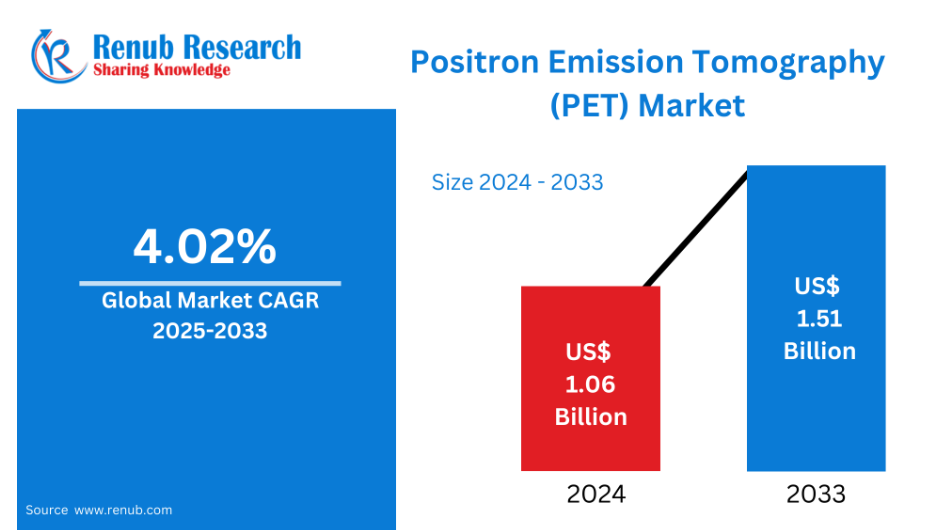 Renub Research
Sharing Knowledge

Positron Emission Tomography (PET) Market

4.02%
Global Market CAGR 2025-2033

Size 2024 - 2033

US$ 1.06 Billion

US$ 1.51 Billion

2024

2033

Source www.renub.com